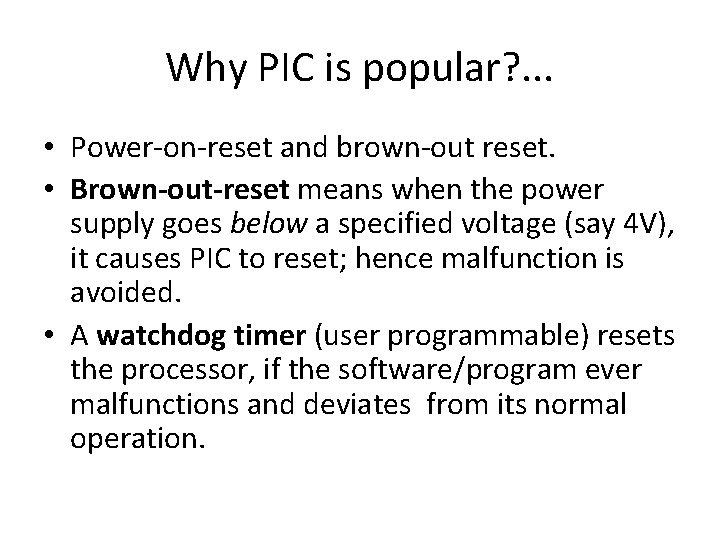 Why PIC is popular?...

• Power-on-reset and brown-out reset.

• Brown-out-reset means when the power supply goes below a specified voltage (say 4V), it causes PIC to reset; hence malfunction is avoided.

• A watchdog timer (user programmable) resets the processor, if the software/program ever malfunctions and deviates from its normal operation.